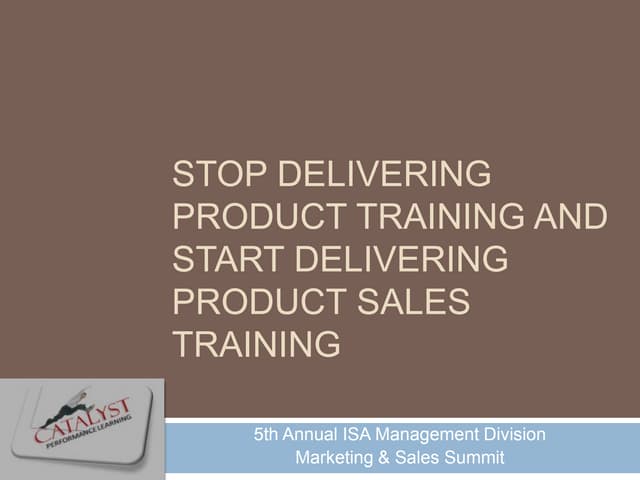 STOP DELIVERING PRODUCT TRAINING AND START DELIVERING PRODUCT SALES TRAINING

CATALYST
PERFORMANCE LEARNING

5th Annual ISA Management Division
Marketing & Sales Summit